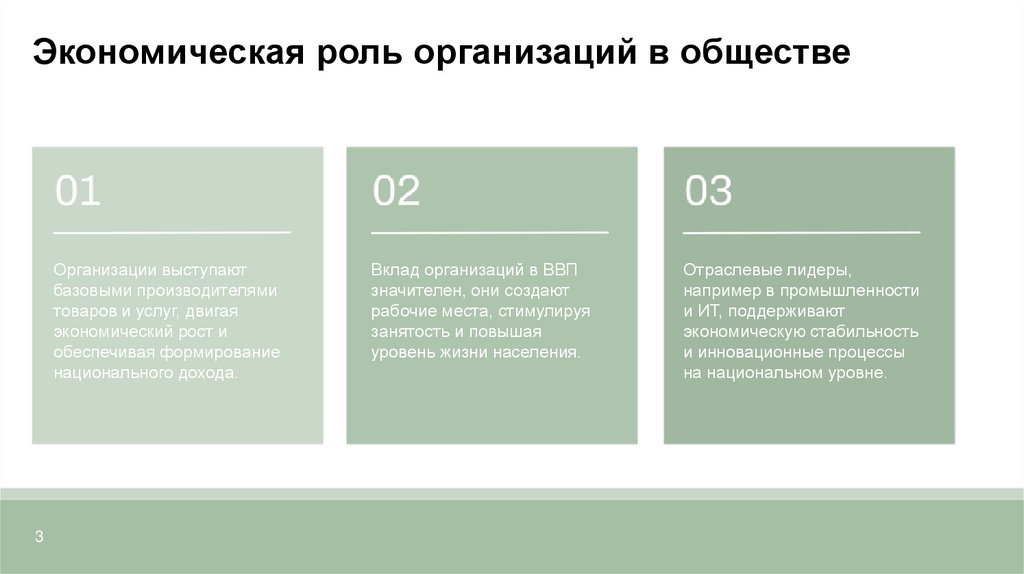 Экономическая роль организаций в обществе

01

Организации выступают базовыми производителями товаров и услуг, двигая экономический рост и обеспечивая формирование национального дохода.

02

Вклад организаций в ВВП значителен, они создают рабочие места, стимулируя занятость и повышая уровень жизни населения.

03

Отраслевые лидеры, например в промышленности и ИТ, поддерживают экономическую стабильность и инновационные процессы на национальном уровне.

3